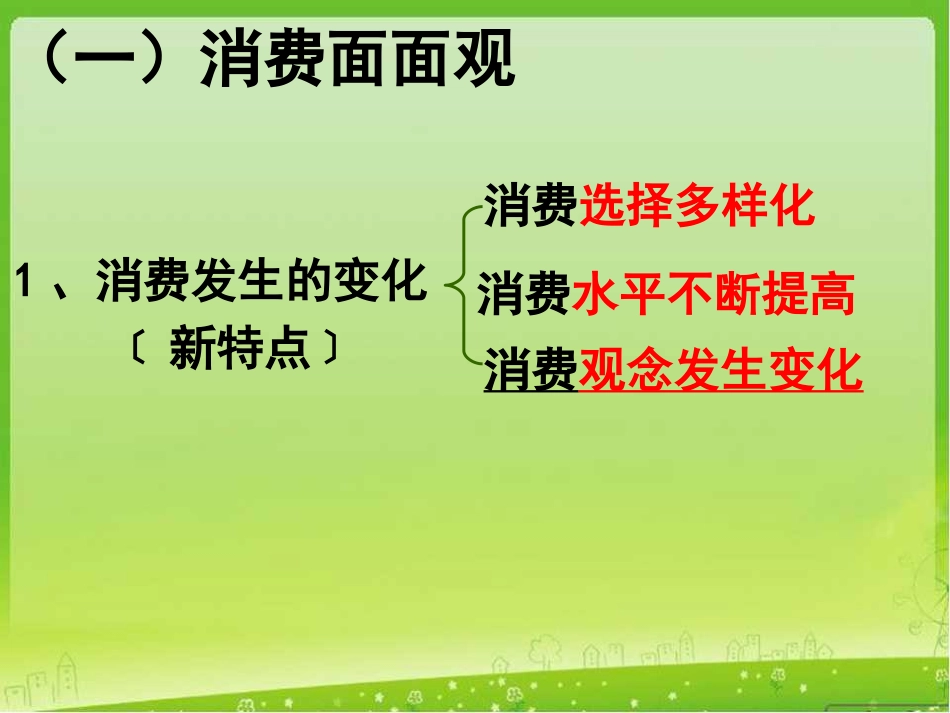 （一）消费面面观

1、消费发生的变化
〔 新特点 〕

消费选择多样化
消费水平不断提高
消费观念发生变化